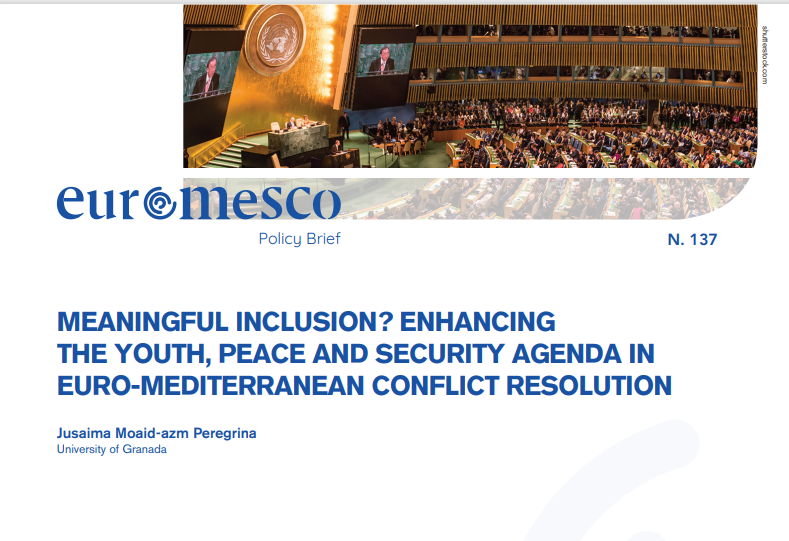 shutterstock.com

euromesco

Policy Brief

N. 137

MEANINGFUL INCLUSION? ENHANCING THE YOUTH, PEACE AND SECURITY AGENDA IN EURO-MEDITERRANEAN CONFLICT RESOLUTION

Jusaima Moaid-azm Peregrina
University of Granada